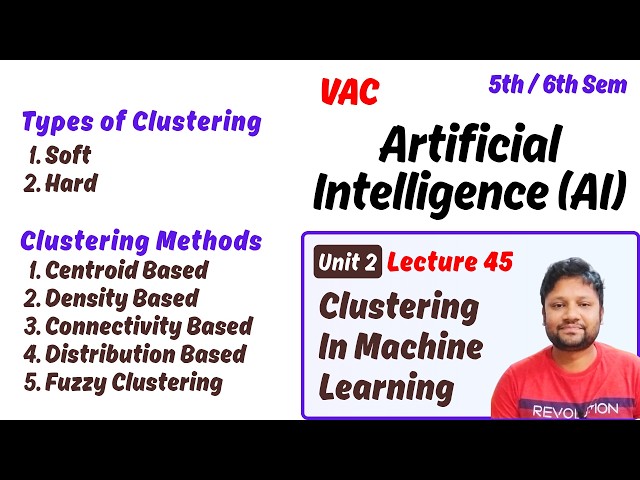 Types of Clustering
1. Soft
2. Hard

Clustering Methods
1. Centroid Based
2. Density Based
3. Connectivity Based
4. Distribution Based
5. Fuzzy Clustering

VAC

5th / 6th Sem

Artificial Intelligence (AI)

Unit 2 Lecture 45

Clustering In Machine Learning

REVOLUTION